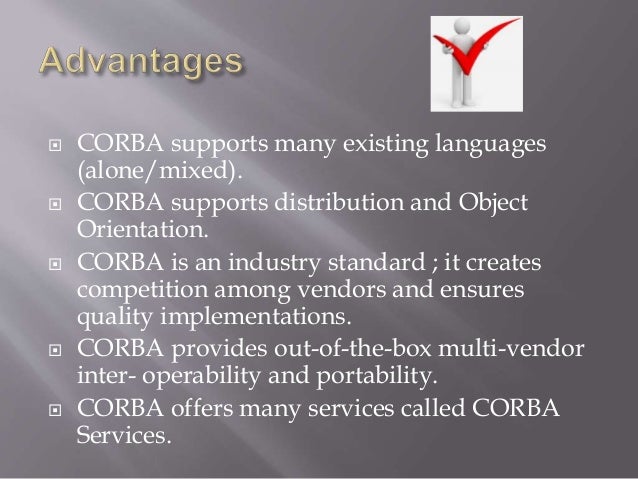 Advantages

- CORBA supports many existing languages (alone/mixed).
- CORBA supports distribution and Object Orientation.
- CORBA is an industry standard ; it creates competition among vendors and ensures quality implementations.
- CORBA provides out-of-the-box multi-vendor inter- operability and portability.
- CORBA offers many services called CORBA Services.